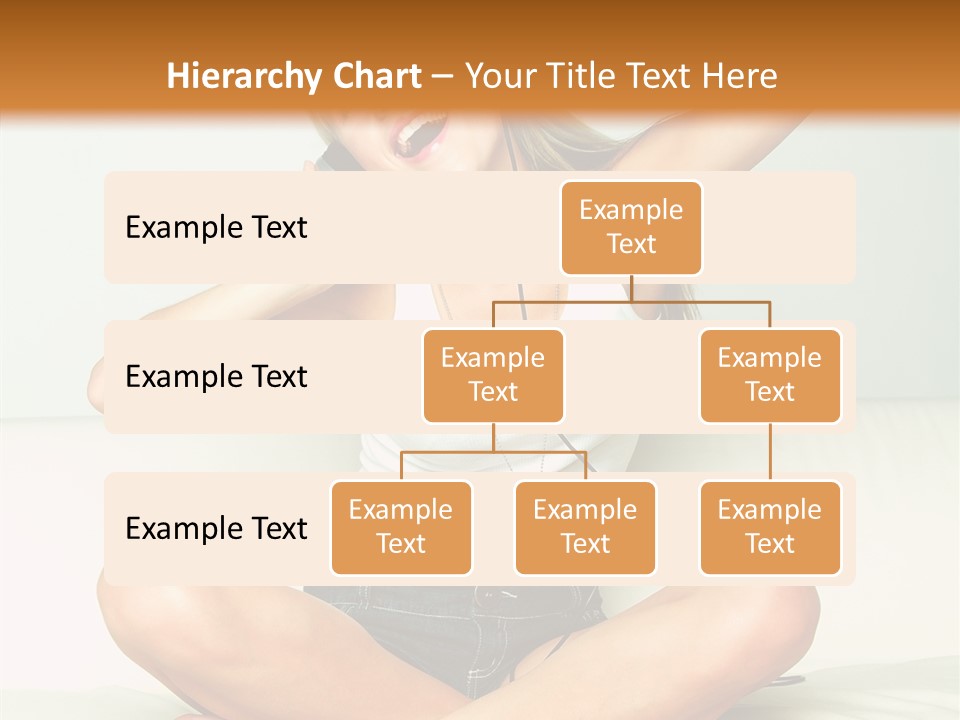 Hierarchy Chart – Your Title Text Here

Example Text

Example Text

Example Text

Example Text

Example Text

Example Text

Example Text

Example Text

Example Text